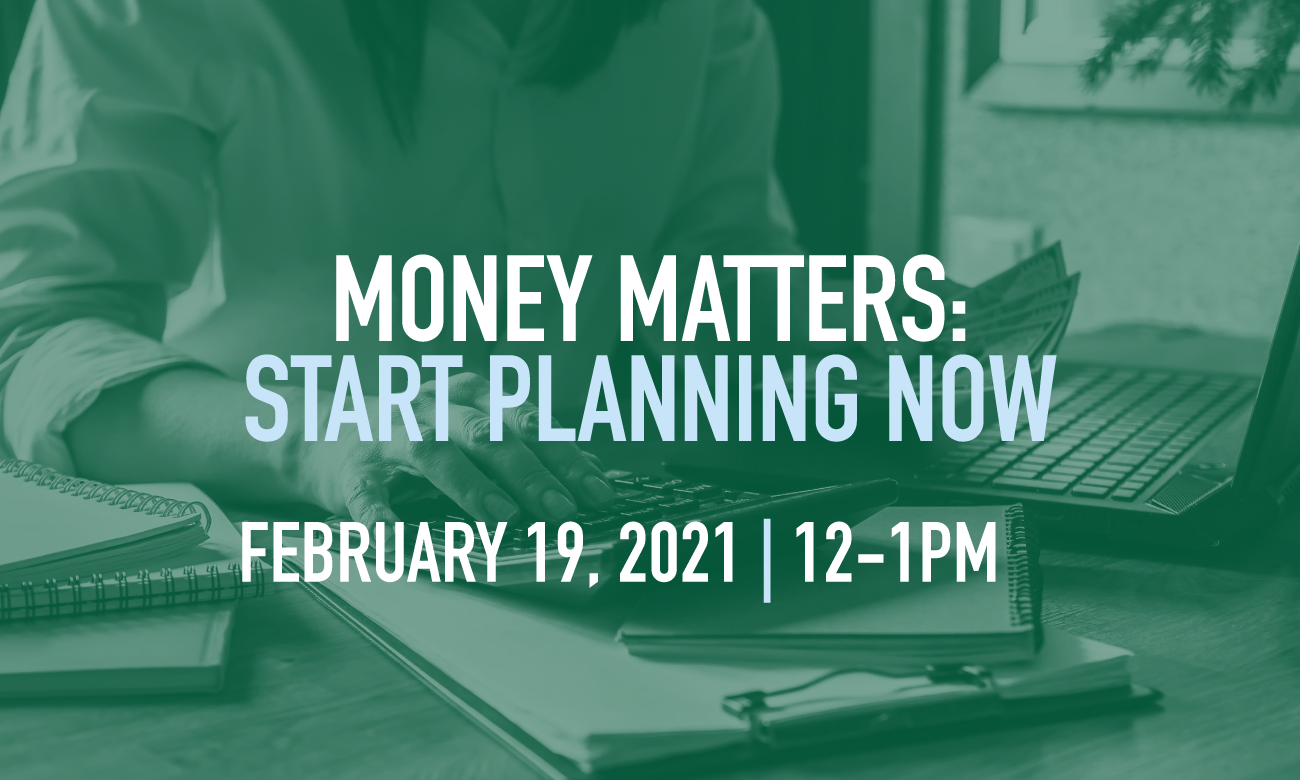 MONEY MATTERS:
START PLANNING NOW

FEBRUARY 19, 2021 | 12-1PM